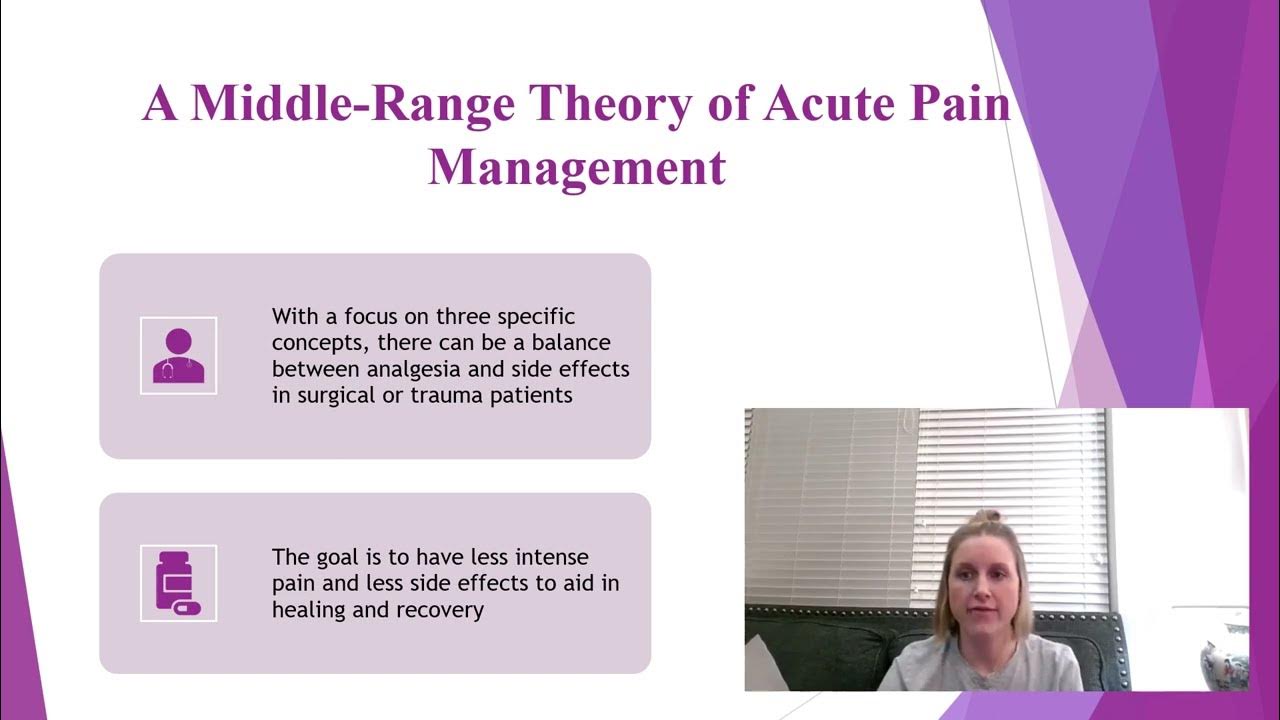 A Middle-Range Theory of Acute Pain Management

With a focus on three specific concepts, there can be a balance between analgesia and side effects in surgical or trauma patients

The goal is to have less intense pain and less side effects to aid in healing and recovery